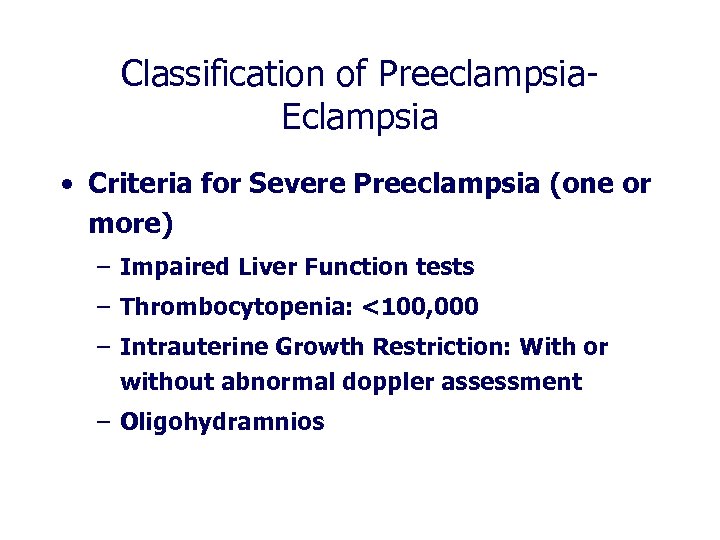 Classification of Preeclampsia-Eclampsia

• Criteria for Severe Preeclampsia (one or more)
– Impaired Liver Function tests
– Thrombocytopenia: <100,000
– Intrauterine Growth Restriction: With or without abnormal doppler assessment
– Oligohydramnios